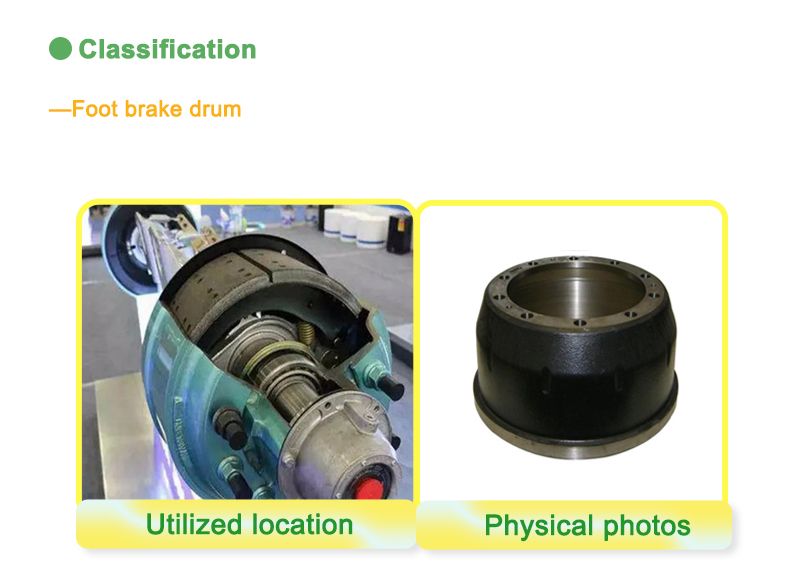 Classification

—Foot brake drum

Utilized location

Physical photos